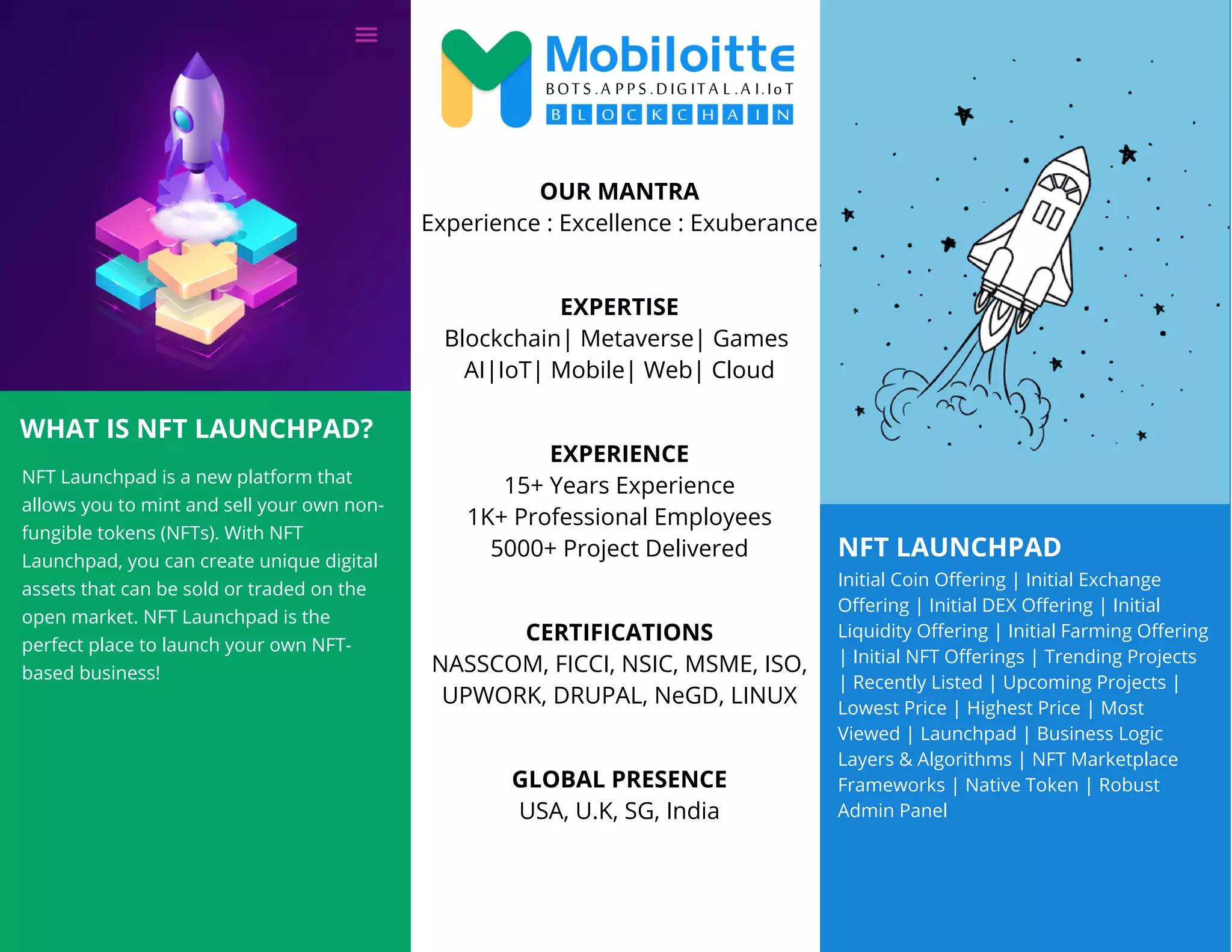 WHAT IS NFT LAUNCHPAD?

NFT Launchpad is a new platform that allows you to mint and sell your own non-fungible tokens (NFTs). With NFT Launchpad, you can create unique digital assets that can be sold or traded on the open market. NFT Launchpad is the perfect place to launch your own NFT-based business!

Mobiloitte
BOTS.APPS.DIGITAL.AI.IoT
BLOCKCHAIN

OUR MANTRA
Experience : Excellence : Exuberance

EXPERTISE
Blockchain| Metaverse| Games
AI|IoT| Mobile| Web| Cloud

EXPERIENCE
15+ Years Experience
1K+ Professional Employees
5000+ Project Delivered

CERTIFICATIONS
NASSCOM, FICCI, NSIC, MSME, ISO, UPWORK, DRUPAL, NeGD, LINUX

GLOBAL PRESENCE
USA, U.K, SG, India

NFT LAUNCHPAD
Initial Coin Offering | Initial Exchange Offering | Initial DEX Offering | Initial Liquidity Offering | Initial Farming Offering | Initial NFT Offerings | Trending Projects | Recently Listed | Upcoming Projects | Lowest Price | Highest Price | Most Viewed | Launchpad | Business Logic Layers & Algorithms | NFT Marketplace Frameworks | Native Token | Robust Admin Panel